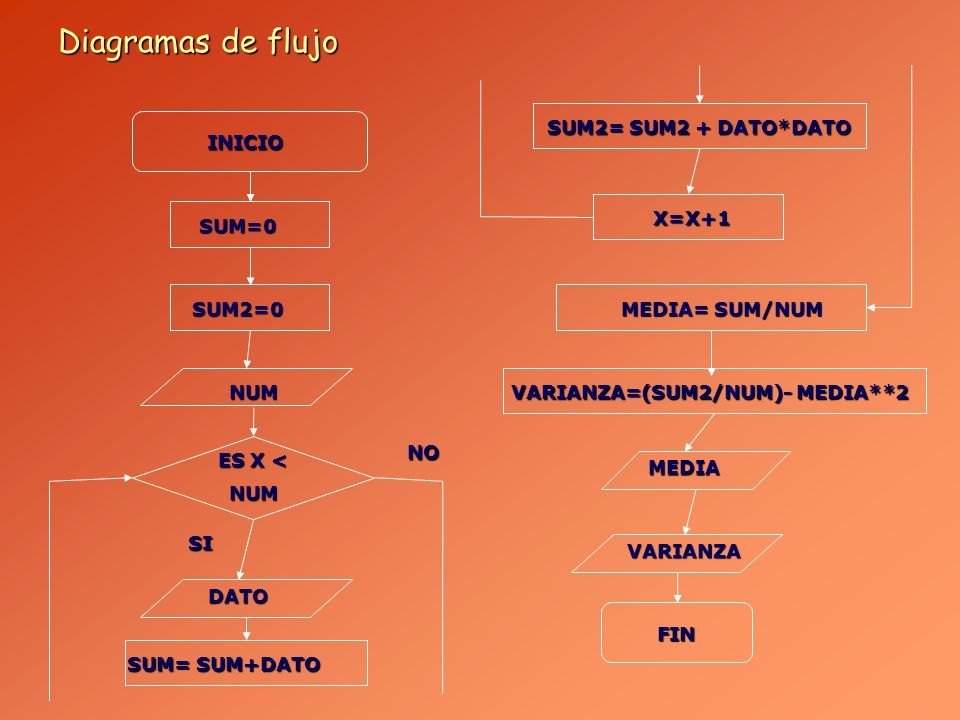 Diagramas de flujo

INICIO

SUM=0

SUM2=0

NUM

ES X < NUM

NO

SI

DATO

SUM= SUM+DATO

SUM2= SUM2 + DATO*DATO

X=X+1

MEDIA= SUM/NUM

VARIANZA=(SUM2/NUM)- MEDIA**2

MEDIA

VARIANZA

FIN